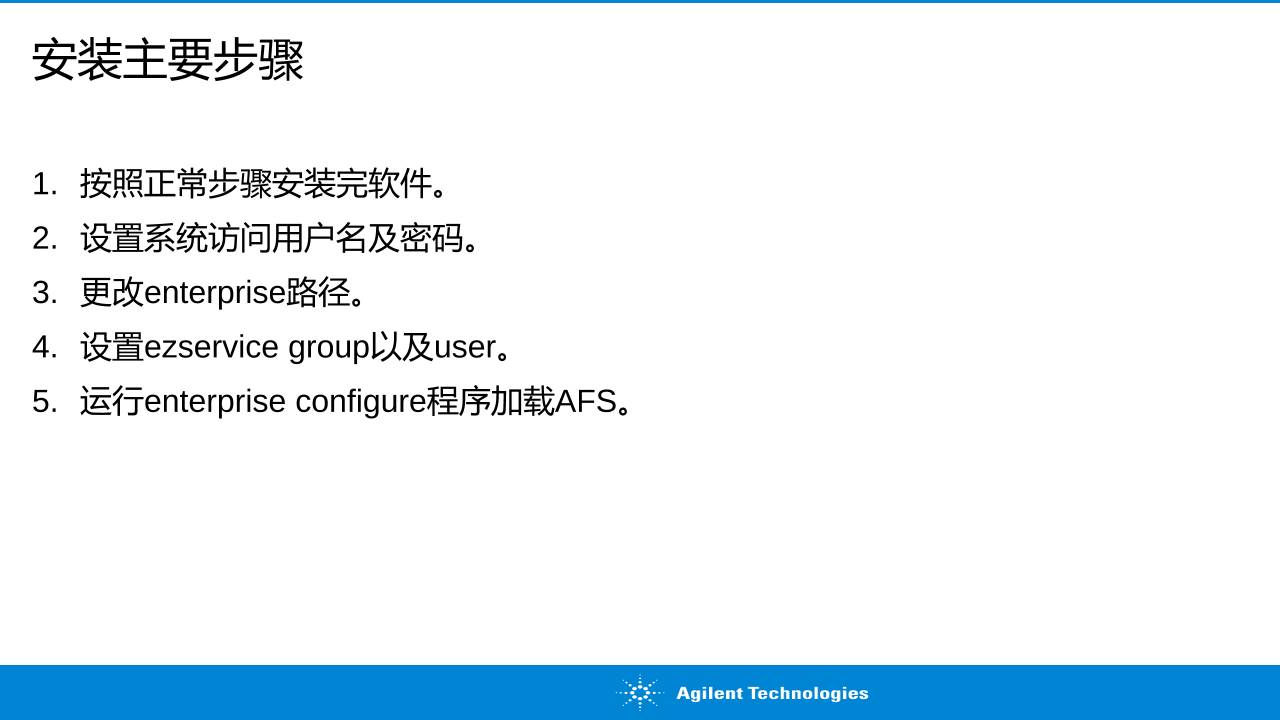 安装主要步骤

1. 按照正常步骤安装完软件。
2. 设置系统访问用户名及密码。
3. 更改enterprise路径。
4. 设置ezservice group以及user。
5. 运行enterprise configure程序加载AFS。

Agilent Technologies